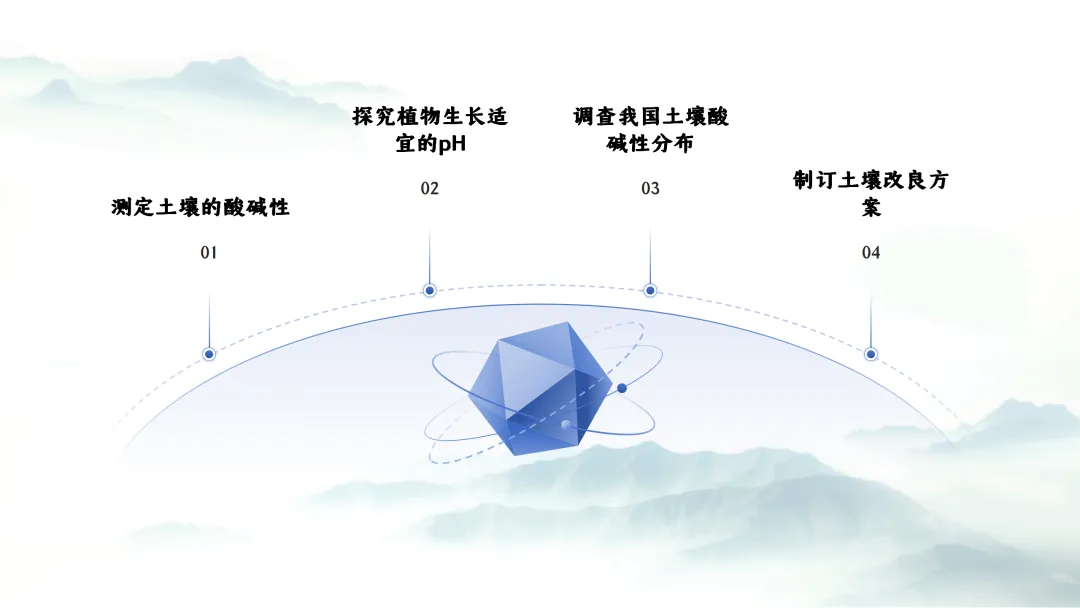 测定土壤的酸碱性

01

探究植物生长适宜的pH

02

调查我国土壤酸碱性分布

03

制订土壤改良方案

04